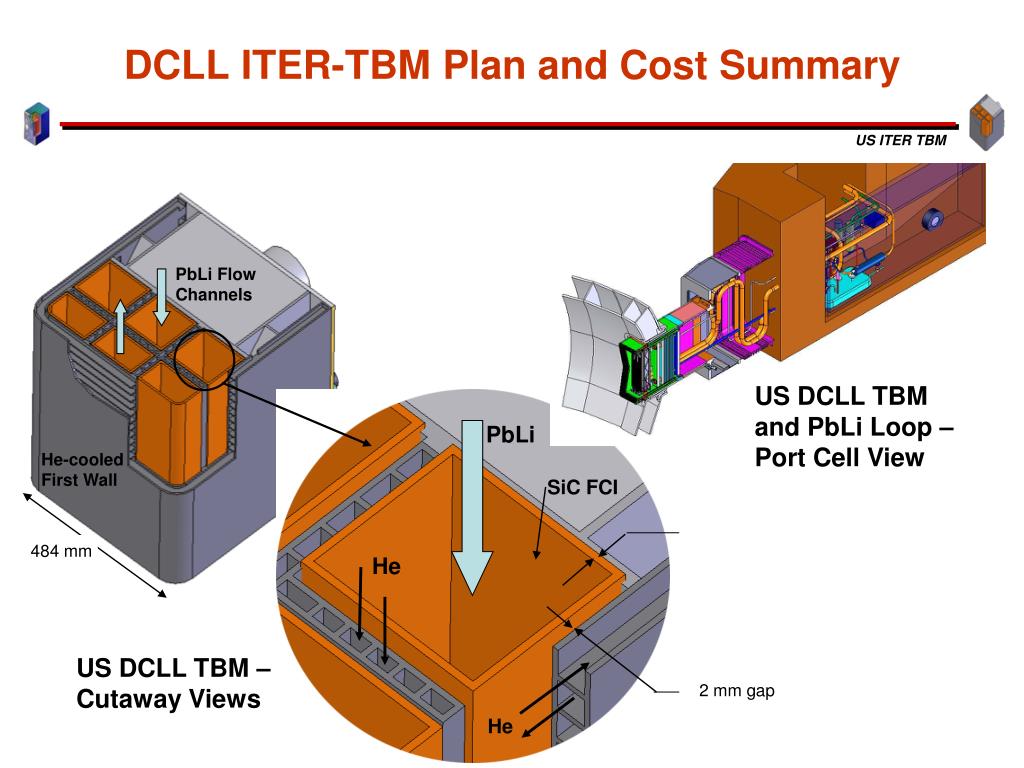 DCLL ITER-TBM Plan and Cost Summary

US ITER TBM

PbLi Flow Channels

He-cooled First Wall

484 mm

PbLi

SiC FCI

He

He

2 mm gap

US DCLL TBM and PbLi Loop – Port Cell View

US DCLL TBM – Cutaway Views